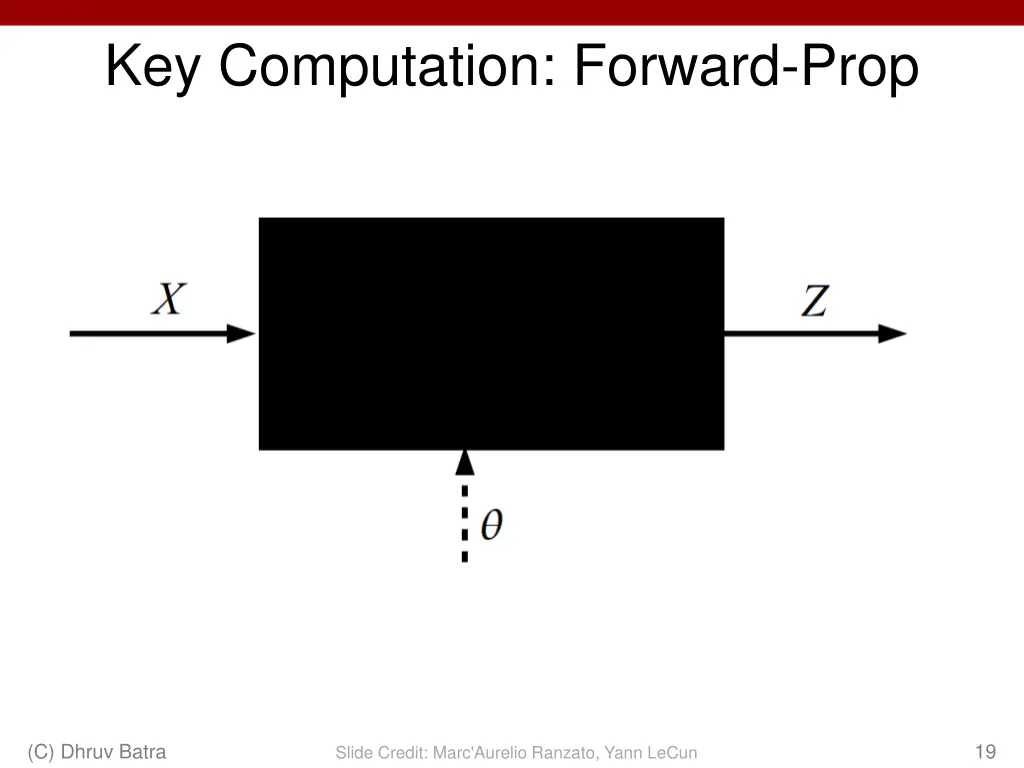 Key Computation: Forward-Prop

$X$

$Z$

$\theta$

(C) Dhruv Batra

Slide Credit: Marc'Aurelio Ranzato, Yann LeCun

19